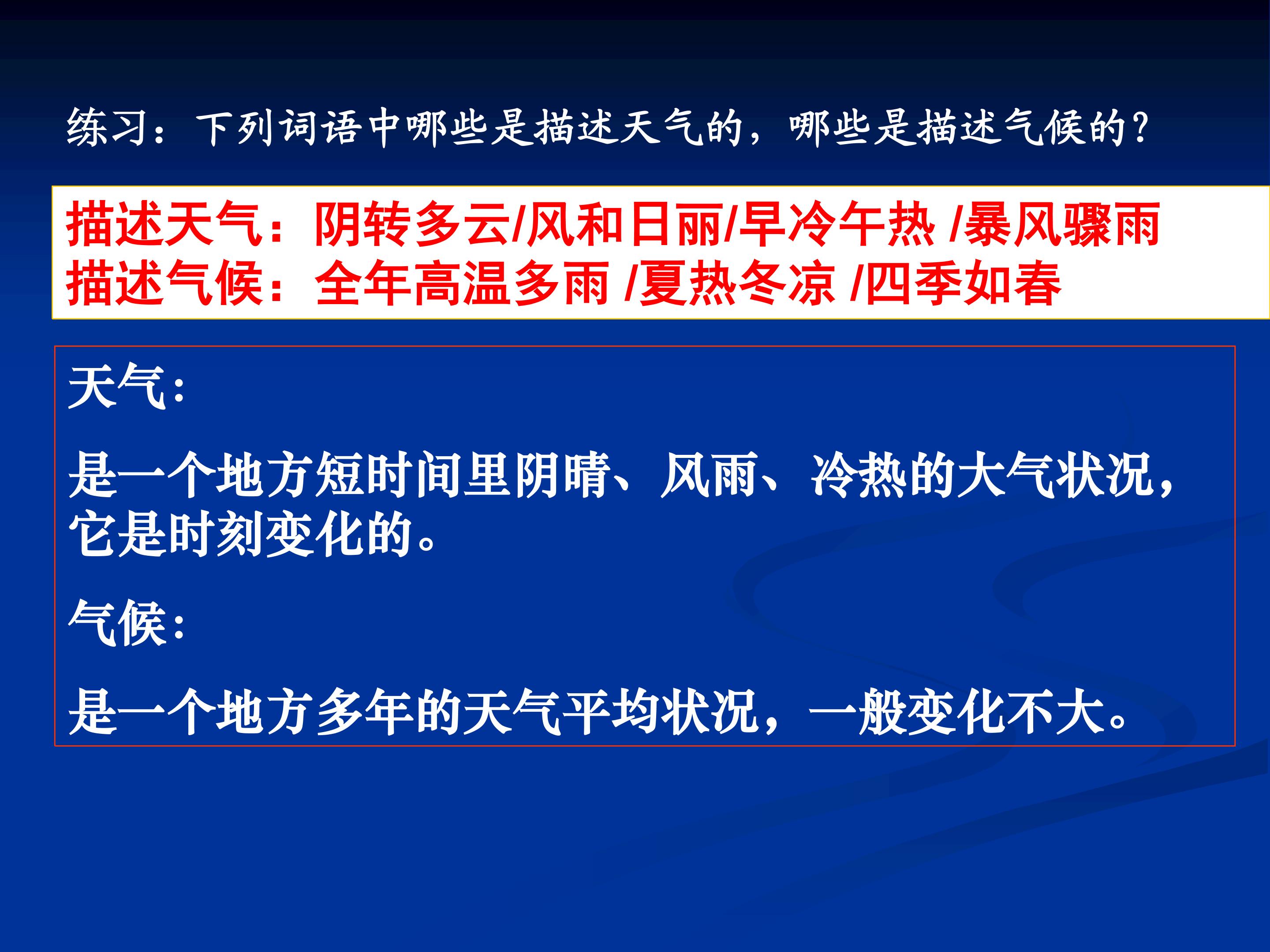 练习：下列词语中哪些是描述天气的，哪些是描述气候的？

描述天气：阴转多云/风和日丽/早冷午热 /暴风骤雨
描述气候：全年高温多雨 /夏热冬凉 /四季如春

天气：

是一个地方短时间里阴晴、风雨、冷热的大气状况，它是时刻变化的。

气候：

是一个地方多年的天气平均状况，一般变化不大。